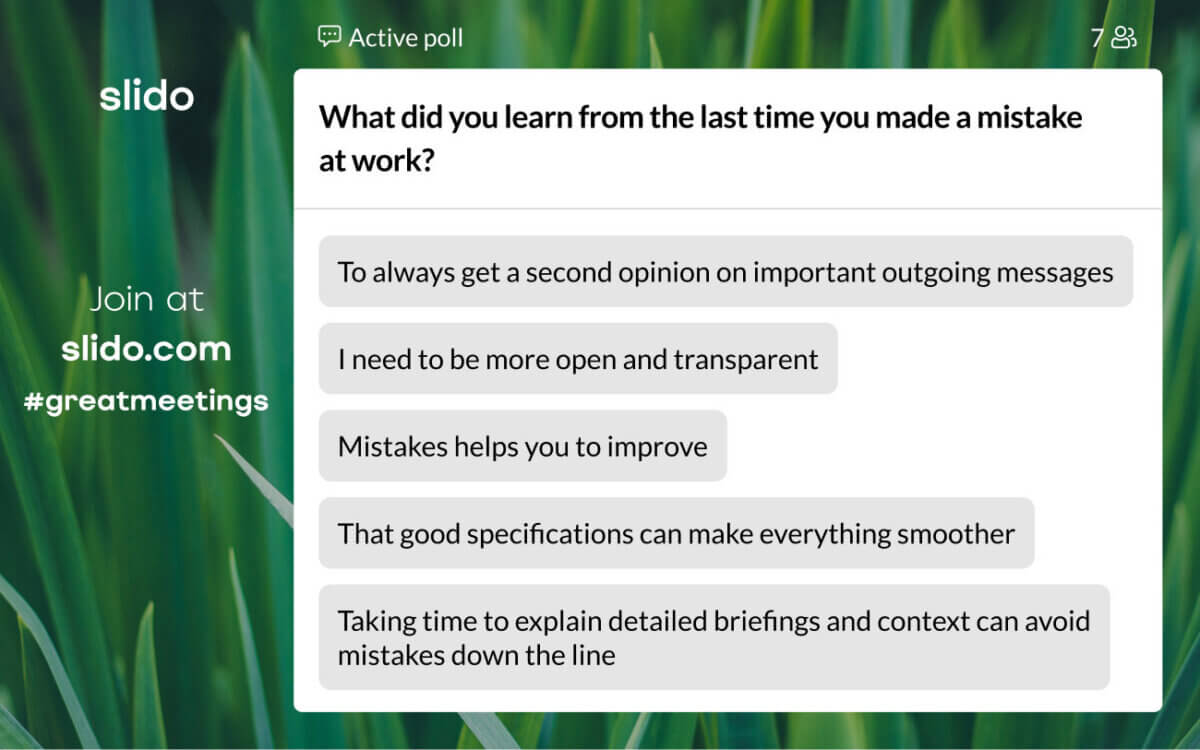 slido

Join at
slido.com
#greatmeetings

Active poll

7

What did you learn from the last time you made a mistake at work?

To always get a second opinion on important outgoing messages

I need to be more open and transparent

Mistakes helps you to improve

That good specifications can make everything smoother

Taking time to explain detailed briefings and context can avoid mistakes down the line